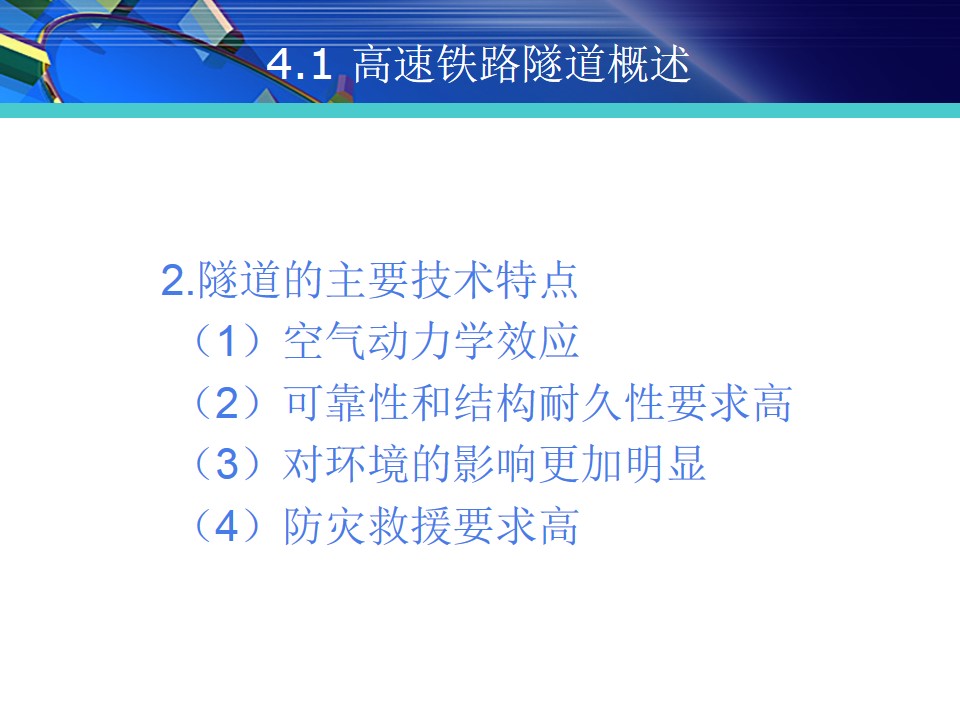 4.1 高速铁路隧道概述

2.隧道的主要技术特点
（1）空气动力学效应
（2）可靠性和结构耐久性要求高
（3）对环境的影响更加明显
（4）防灾救援要求高